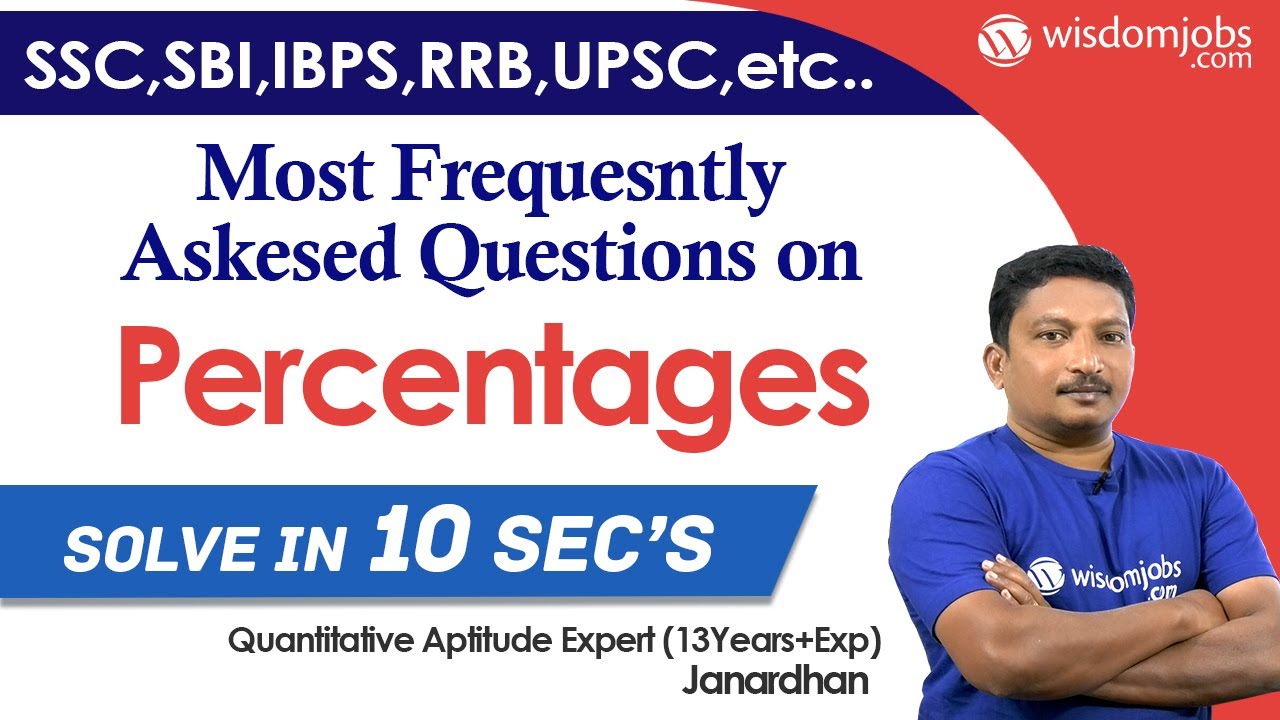 SSC,SBI,IBPS,RRB,UPSC,etc..

wisdomjobs .com

Most Frequesntly Askesed Questions on

Percentages

SOLVE IN 10 SEC'S

wisdomjobs .com

Quantitative Aptitude Expert (13Years+Exp)
Janardhan